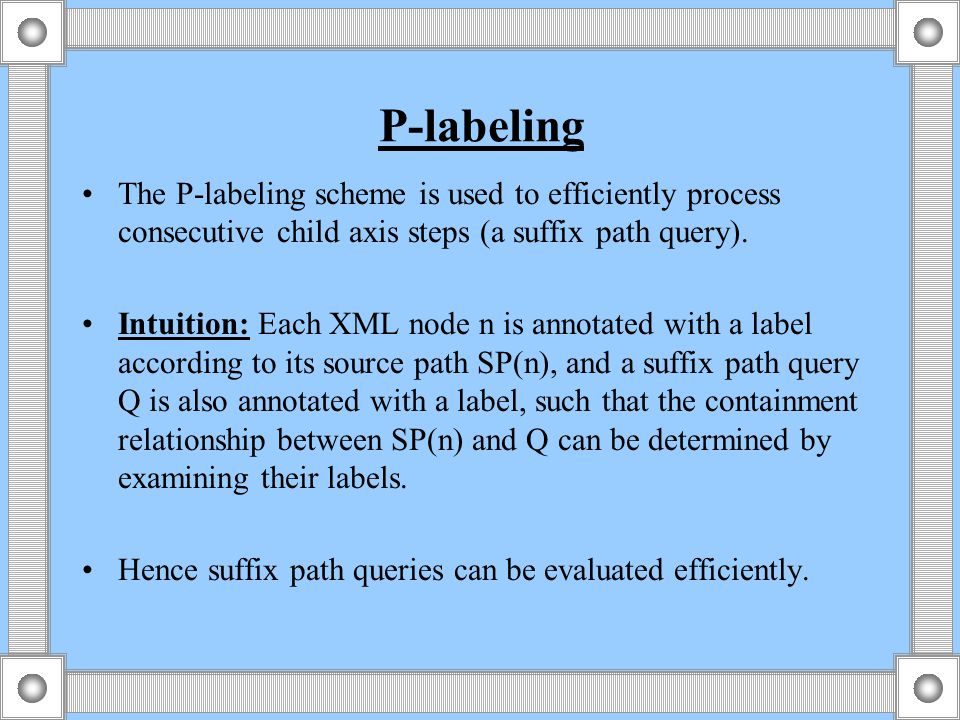 P-labeling

• The P-labeling scheme is used to efficiently process consecutive child axis steps (a suffix path query).

• Intuition: Each XML node n is annotated with a label according to its source path SP(n), and a suffix path query Q is also annotated with a label, such that the containment relationship between SP(n) and Q can be determined by examining their labels.

• Hence suffix path queries can be evaluated efficiently.